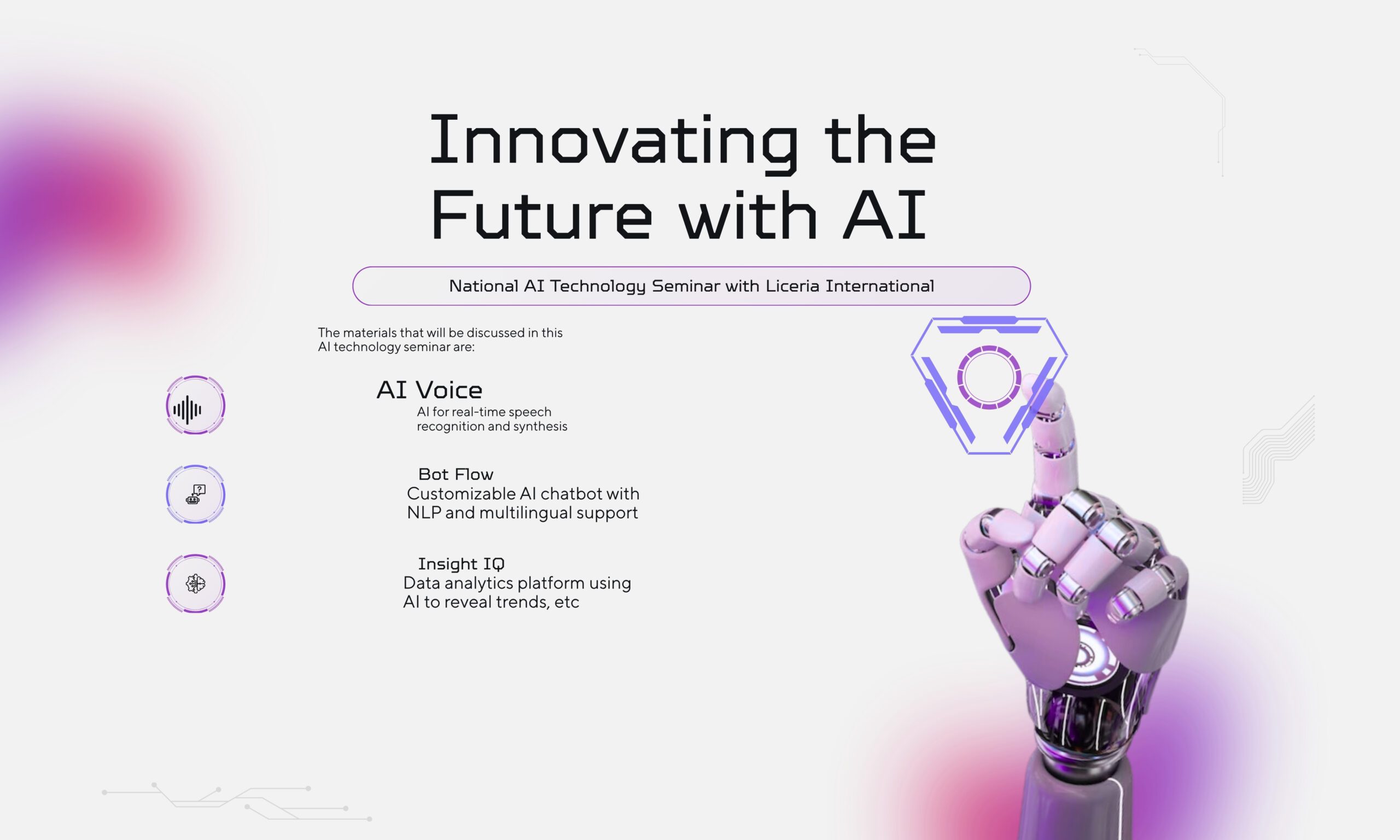 Innovating the Future with AI

National AI Technology Seminar with Liceria International

The materials that will be discussed in this AI technology seminar are:

AI Voice
AI for real-time speech recognition and synthesis

Bot Flow
Customizable AI chatbot with NLP and multilingual support

Insight IQ
Data analytics platform using AI to reveal trends, etc